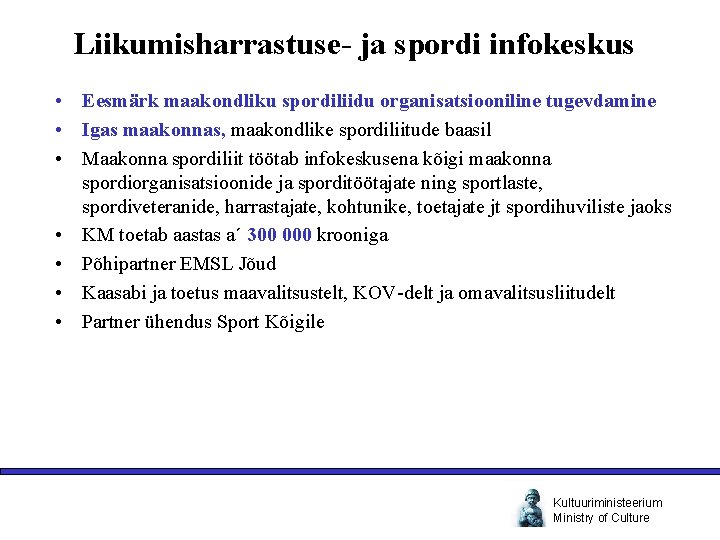 Liikumisharrastuse- ja spordi infokeskus

• Eesmärk maakondliku spordiliidu organisatsiooniline tugevdamine
• Igas maakonnas, maakondlike spordiliitude baasil
• Maakonna spordiliit töötab infokeskusena kõigi maakonna spordiorganisatsioonide ja sporditöötajate ning sportlaste, spordiveteranide, harrastajate, kohtunike, toetajate jt spordihuviliste jaoks
• KM toetab aastas a´ 300 000 krooniga
• Põhipartner EMSL Jõud
• Kaasabi ja toetus maavalitsustelt, KOV-delt ja omavalitsusliitudelt
• Partner ühendus Sport Kõigile

Kultuuriministeerium
Ministry of Culture